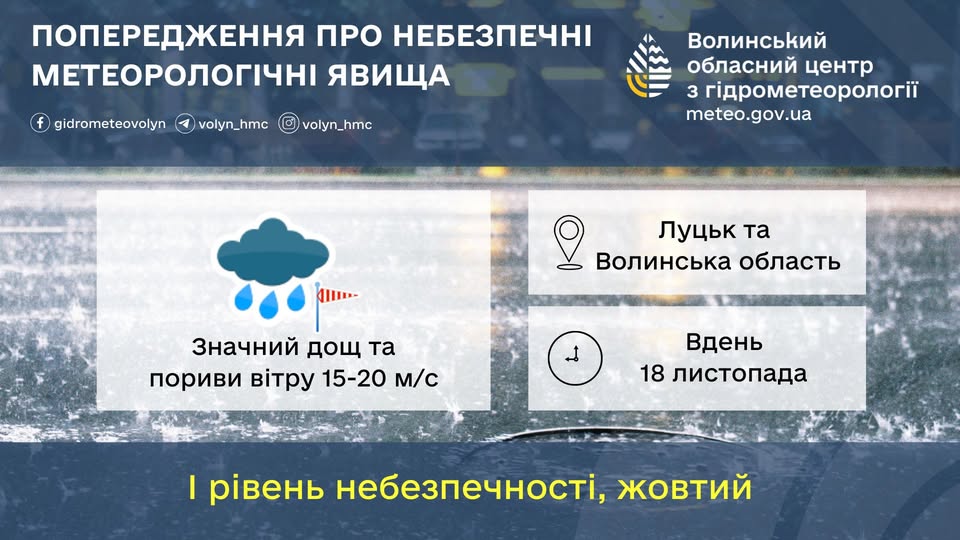 ПОПЕРЕДЖЕННЯ ПРО НЕБЕЗПЕЧНІ МЕТЕОРОЛОГІЧНІ ЯВИЩА

gidrometeovolyn volyn_hmc volyn_hmc

Волинський обласний центр з гідрометеорології
meteo.gov.ua

Значний дощ та пориви вітру 15-20 м/с

Луцьк та Волинська область

Вдень 18 листопада

I рівень небезпечності, жовтий